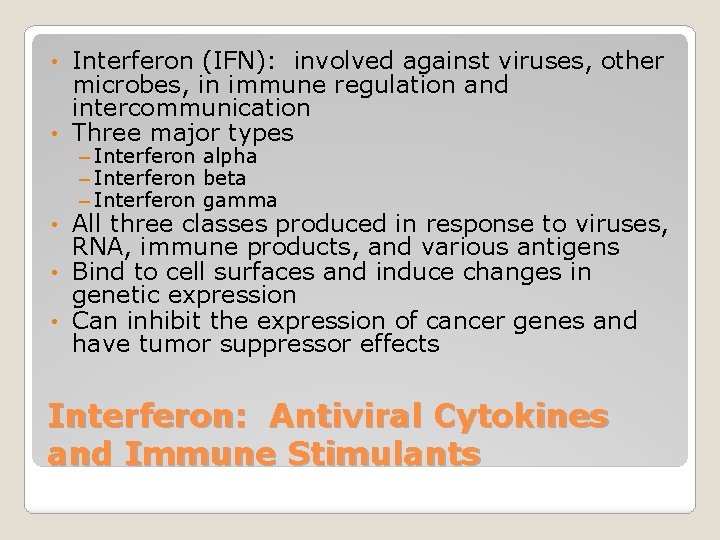 • Interferon (IFN): involved against viruses, other microbes, in immune regulation and intercommunication
• Three major types
– Interferon alpha
– Interferon beta
– Interferon gamma
• All three classes produced in response to viruses, RNA, immune products, and various antigens
• Bind to cell surfaces and induce changes in genetic expression
• Can inhibit the expression of cancer genes and have tumor suppressor effects

Interferon: Antiviral Cytokines and Immune Stimulants